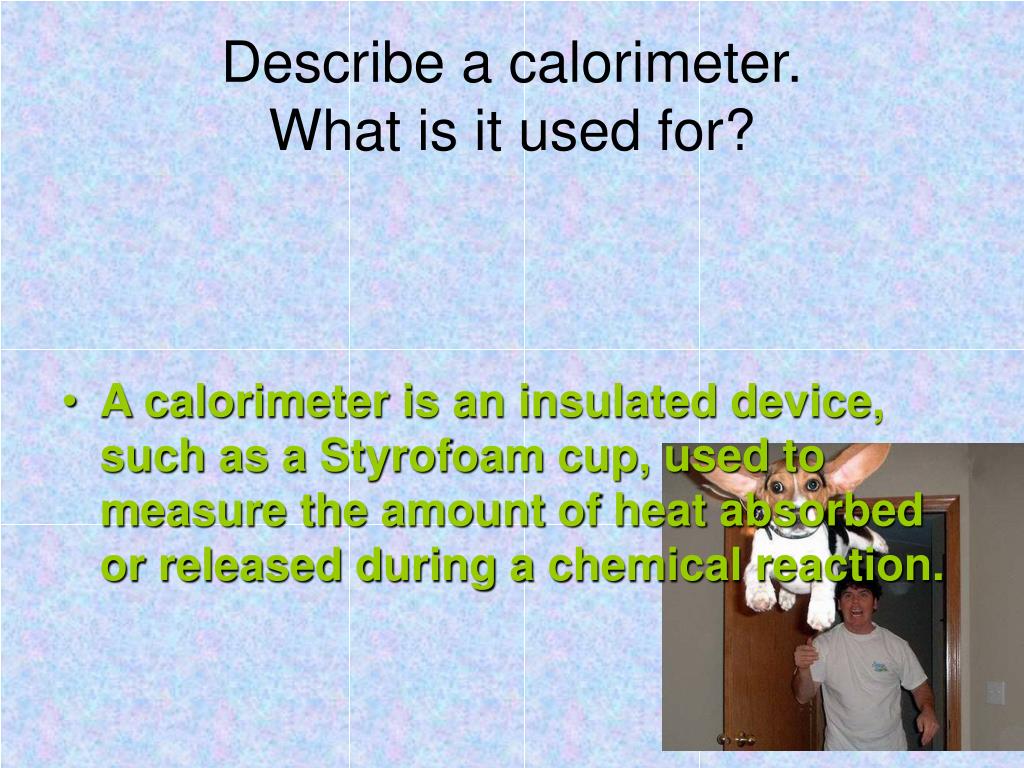 Describe a calorimeter.
What is it used for?

• A calorimeter is an insulated device, such as a Styrofoam cup, used to measure the amount of heat absorbed or released during a chemical reaction.